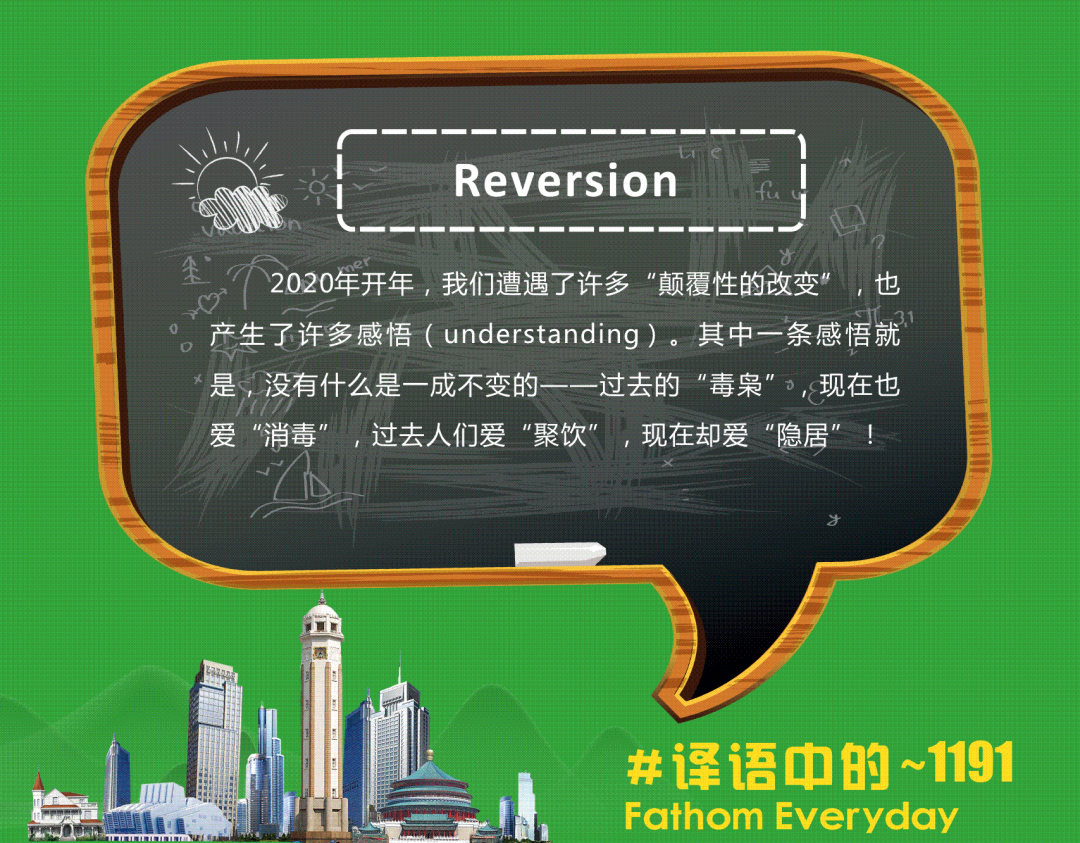 Reversion

2020年开年，我们遭遇了许多“颠覆性的改变”，也产生了许多感悟（understanding）。其中一条感悟就是，没有什么是一成不变的——过去的“毒枭”，现在也爱“消毒”，过去人们爱“聚饮”，现在却爱“隐居”！

#译语中的~1191
Fathom Everyday